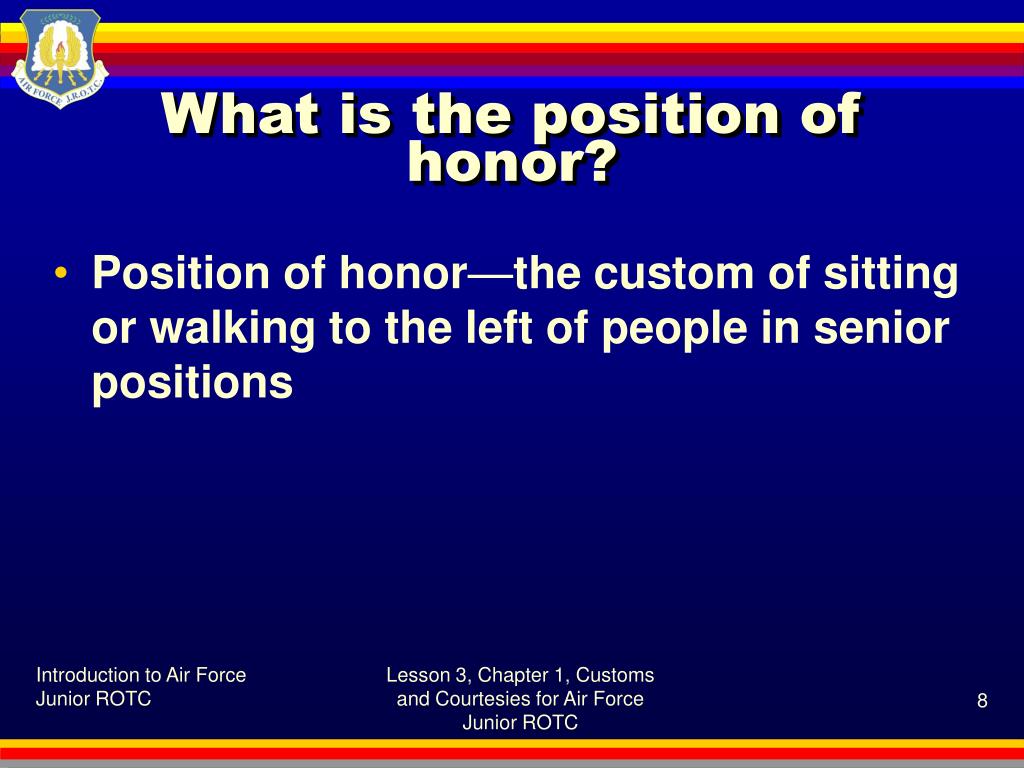 AIR FORCE J.R.O.T.C.

What is the position of honor?

• Position of honor—the custom of sitting or walking to the left of people in senior positions

Introduction to Air Force Junior ROTC

Lesson 3, Chapter 1, Customs and Courtesies for Air Force Junior ROTC

8